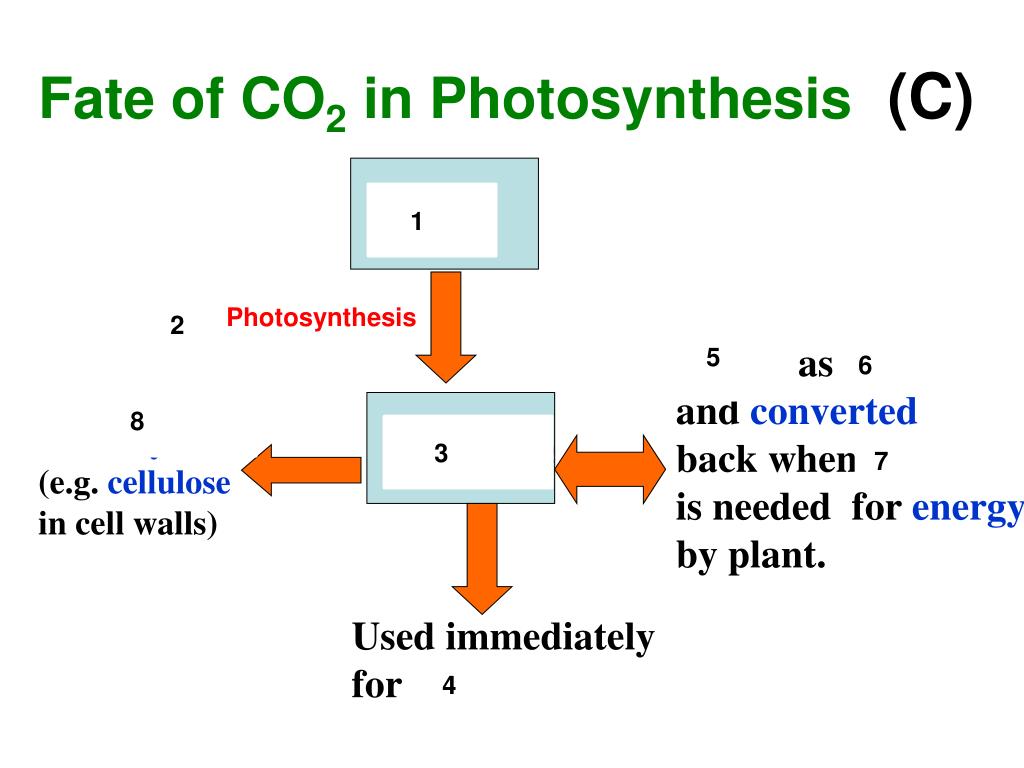 Fate of $CO_2$ in Photosynthesis (C)

1

2 Photosynthesis

3

8

(e.g. cellulose in cell walls)

5 as 6 and converted back when 7 is needed for energy by plant.

Used immediately for 4